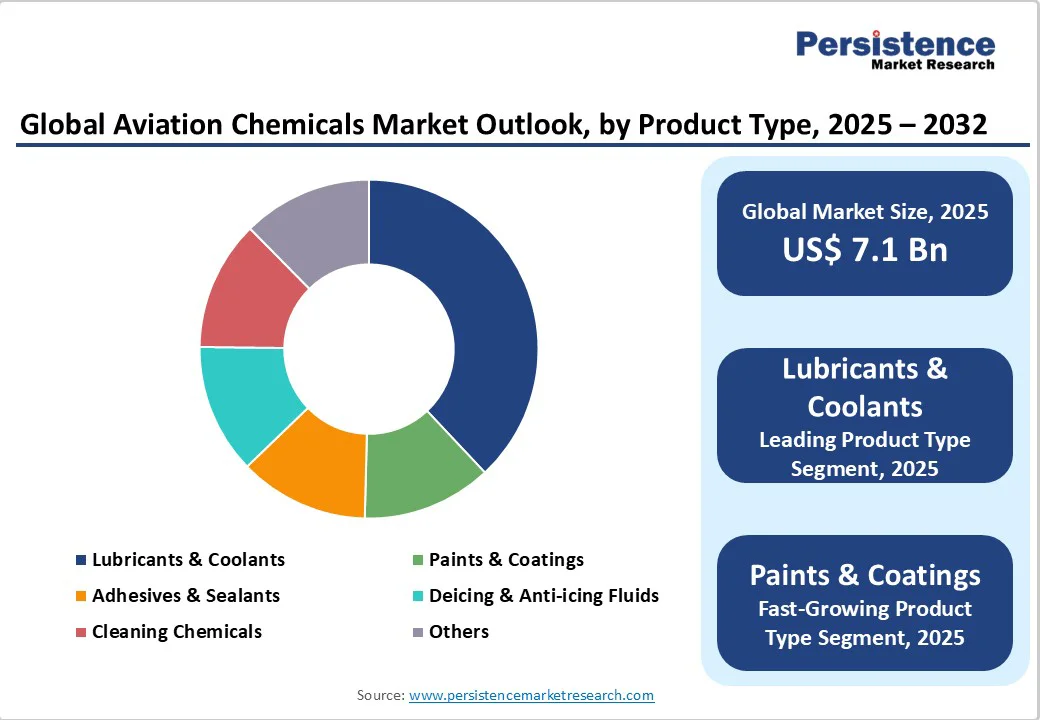 Persistence
Market Research

Global Aviation Chemicals Market Outlook, by Product Type, 2025 – 2032

Lubricants & Coolants
Paints & Coatings
Adhesives & Sealants
Deicing & Anti-icing Fluids
Cleaning Chemicals
Others

Global Market Size, 2025
US$ 7.1 Bn

Lubricants & Coolants
Leading Product Type Segment, 2025

Paints & Coatings
Fast-Growing Product Type Segment, 2025

Source: www.persistencemarketresearch.com